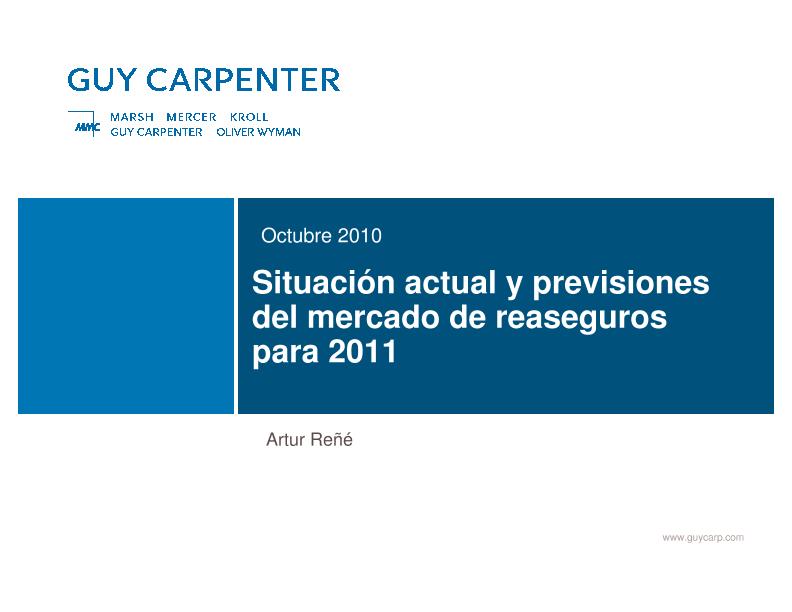 GUY CARPENTER

MMC MARSH MERCER KROLL
GUY CARPENTER OLIVER WYMAN

Octubre 2010

Situación actual y previsiones del mercado de reaseguros para 2011

Artur Reñé

www.guycarp.com